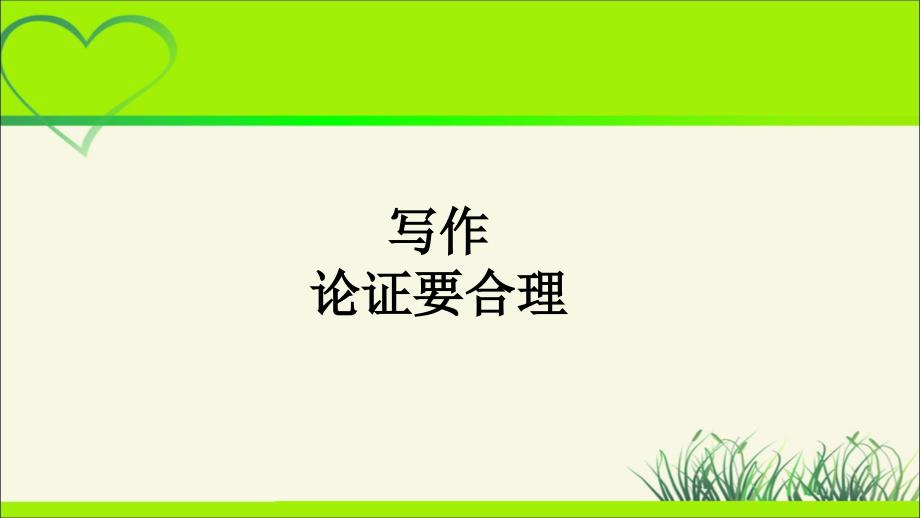 写作
论证要合理